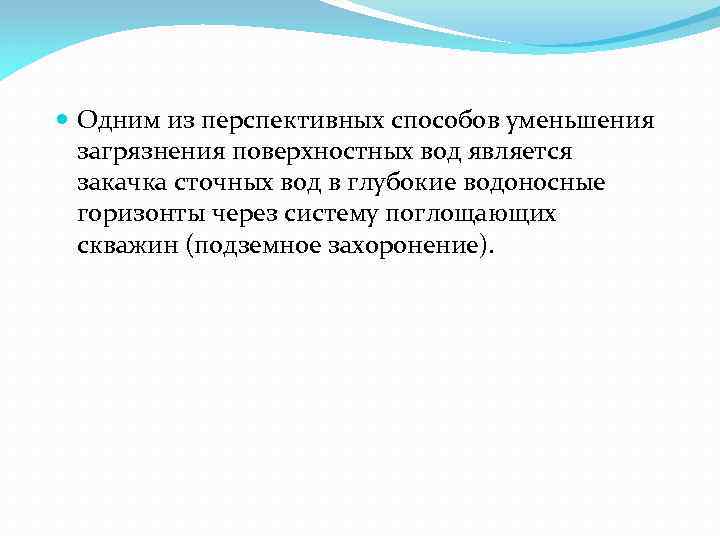 Одним из перспективных способов уменьшения загрязнения поверхностных вод является закачка сточных вод в глубокие водоносные горизонты через систему поглощающих скважин (подземное захоронение).